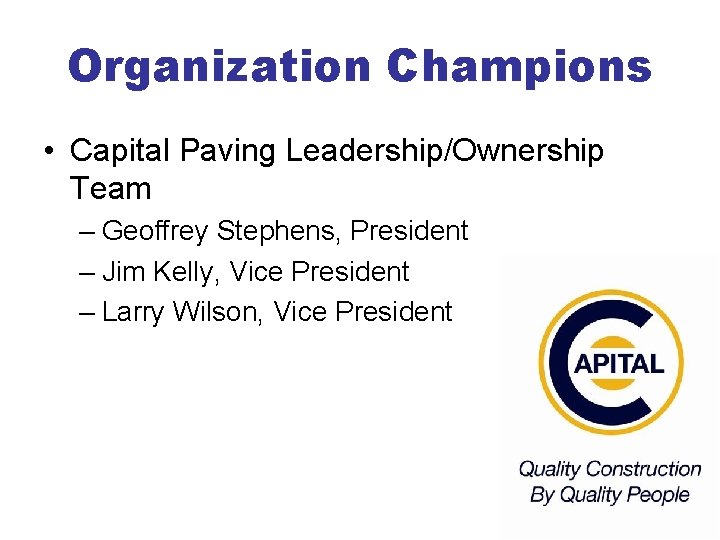 Organization Champions

• Capital Paving Leadership/Ownership Team
– Geoffrey Stephens, President
– Jim Kelly, Vice President
– Larry Wilson, Vice President

CAPITAL

Quality Construction
By Quality People